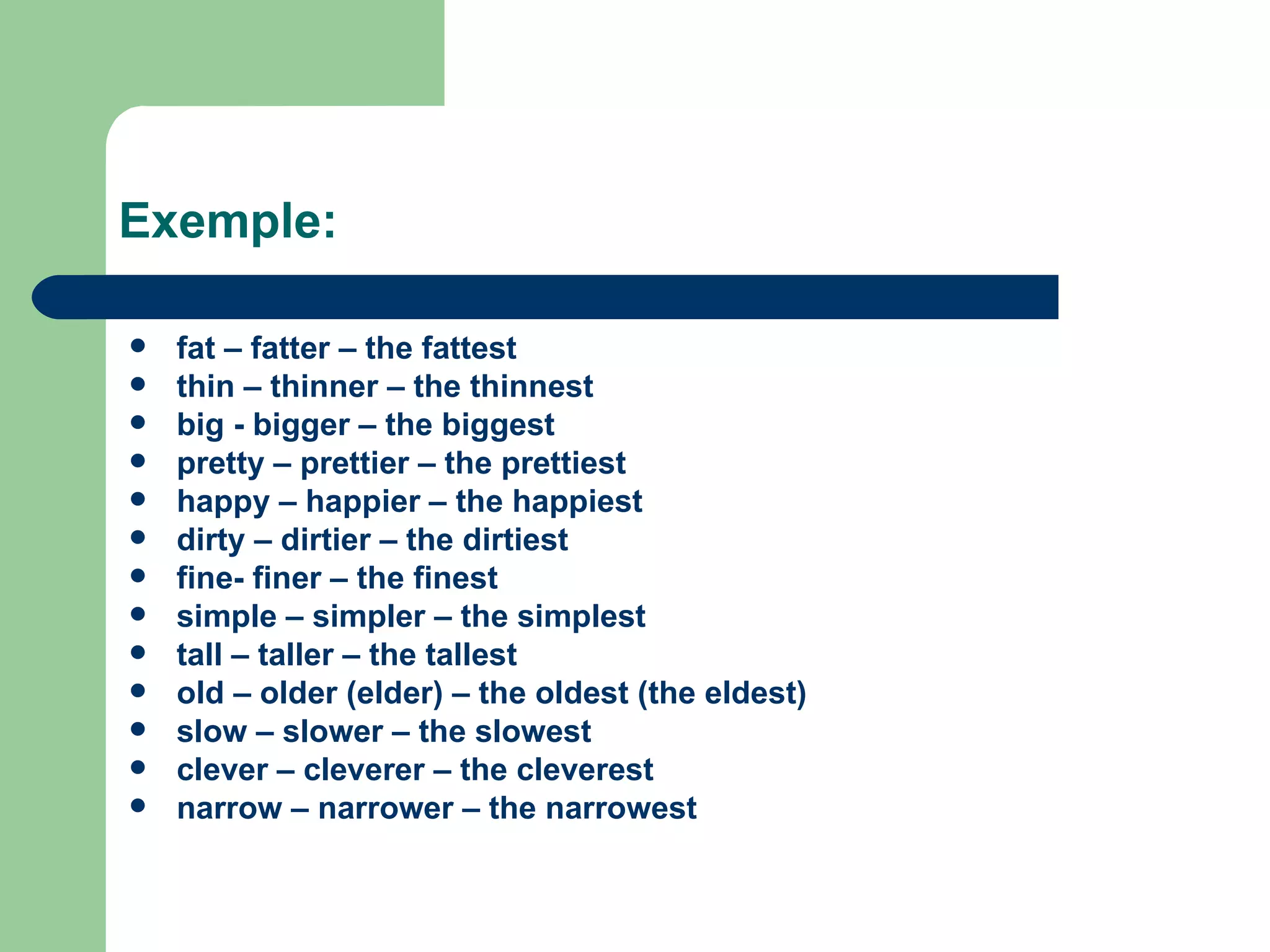 Exemple:

- fat – fatter – the fattest
- thin – thinner – the thinnest
- big - bigger – the biggest
- pretty – prettier – the prettiest
- happy – happier – the happiest
- dirty – dirtier – the dirtiest
- fine- finer – the finest
- simple – simpler – the simplest
- tall – taller – the tallest
- old – older (elder) – the oldest (the eldest)
- slow – slower – the slowest
- clever – cleverer – the cleverest
- narrow – narrower – the narrowest